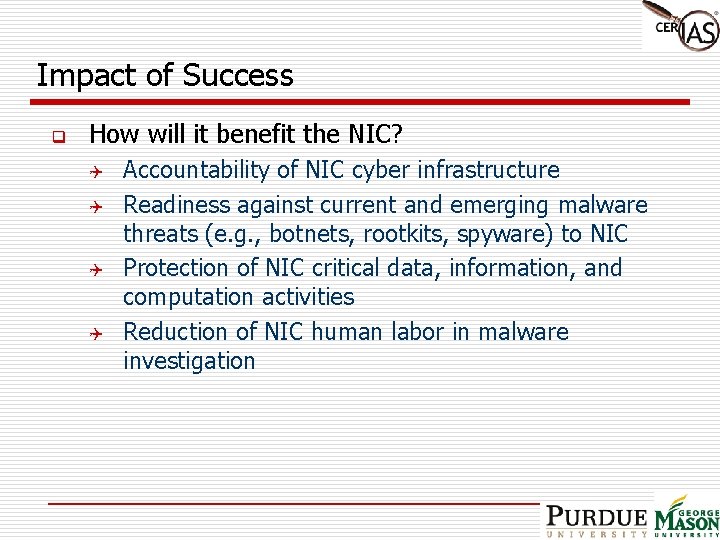 CERIAS

Impact of Success

How will it benefit the NIC?

Accountability of NIC cyber infrastructure

Readiness against current and emerging malware threats (e.g., botnets, rootkits, spyware) to NIC

Protection of NIC critical data, information, and computation activities

Reduction of NIC human labor in malware investigation

PURDUE UNIVERSITY

GEORGE MASON UNIVERSITY